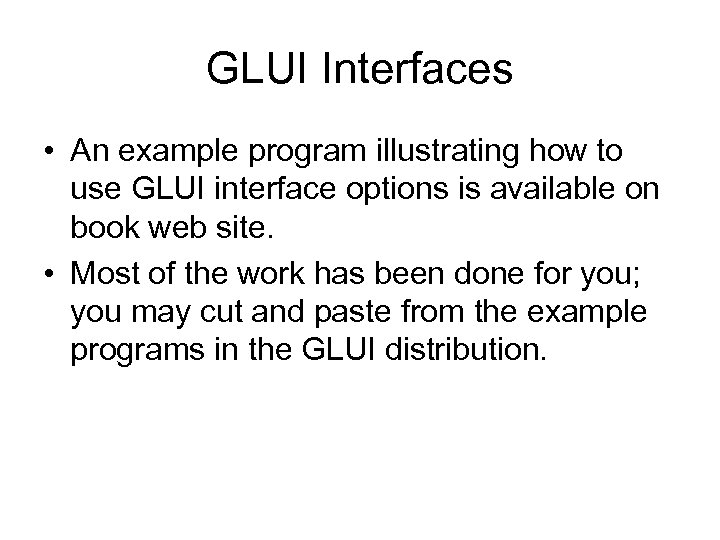 GLUI Interfaces

• An example program illustrating how to use GLUI interface options is available on book web site.

• Most of the work has been done for you; you may cut and paste from the example programs in the GLUI distribution.